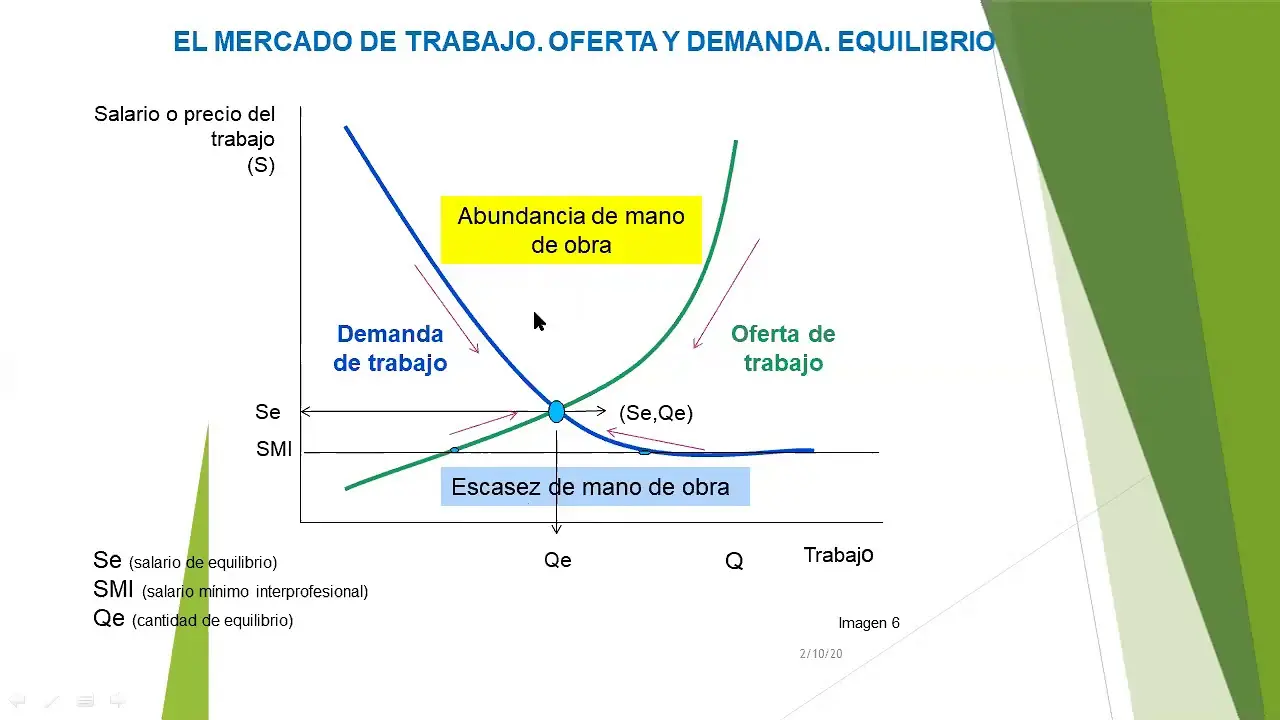 EL MERCADO DE TRABAJO. OFERTA Y DEMANDA. EQUILIBRIO

Salario o precio del trabajo (S)

Abundancia de mano de obra

Demanda de trabajo

Oferta de trabajo

Se

(Se,Qe)

SMI

Escasez de mano de obra

Qe

Q

Trabajo

Se (salario de equilibrio)
SMI (salario mínimo interprofesional)
Qe (cantidad de equilibrio)

Imagen 6

2/10/20